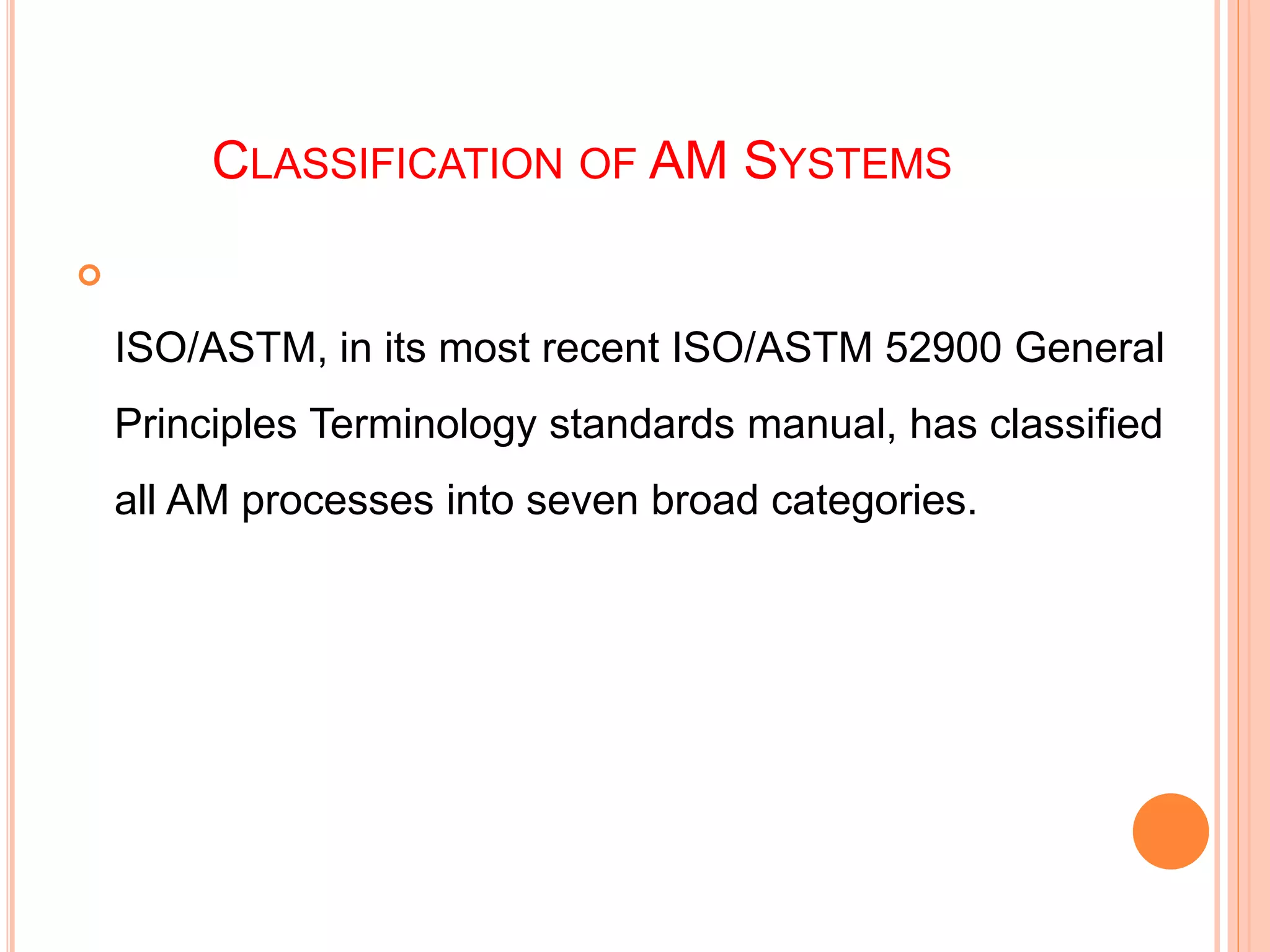 CLASSIFICATION OF AM SYSTEMS

ISO/ASTM, in its most recent ISO/ASTM 52900 General Principles Terminology standards manual, has classified all AM processes into seven broad categories.